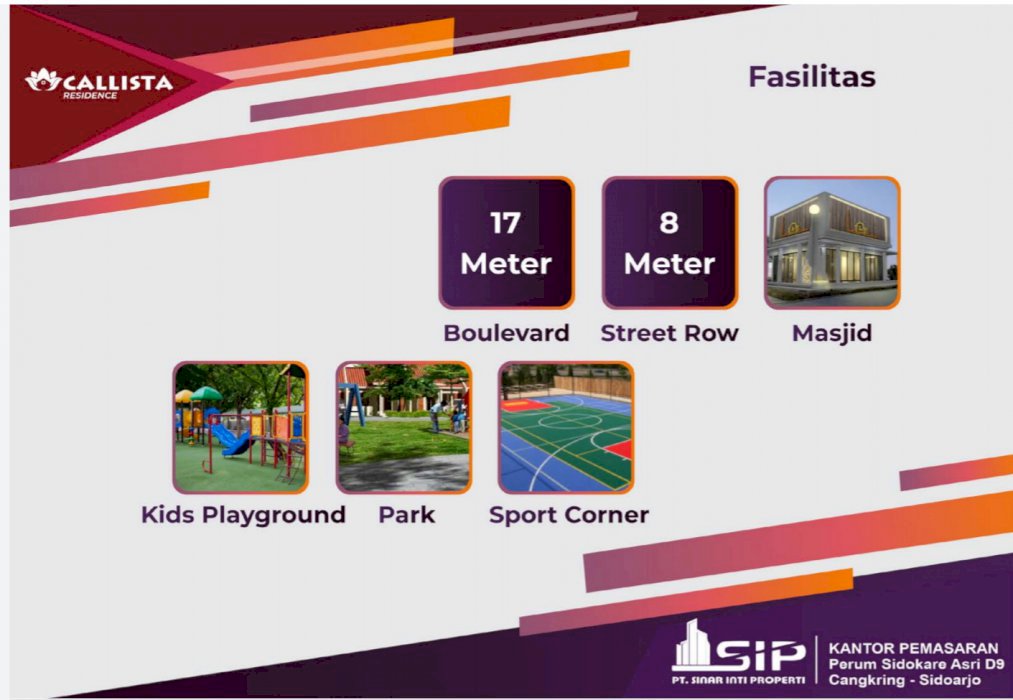 CALLISTA
RESIDENCE

Fasilitas

17 Meter
Boulevard

8 Meter
Street Row

Masjid

Kids Playground

Park

Sport Corner

SIP
PT. SINAR INTI PROPERTI

KANTOR PEMASARAN
Perum Sidokare Asri D9
Cangkring - Sidoarjo